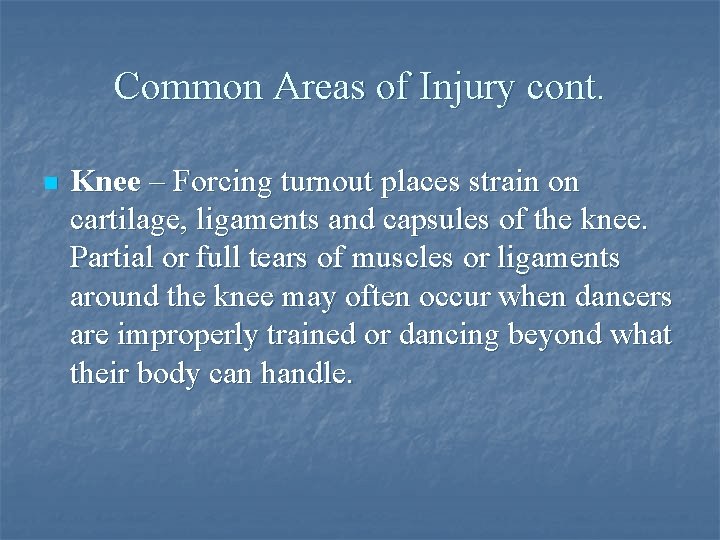 Common Areas of Injury cont.

Knee – Forcing turnout places strain on cartilage, ligaments and capsules of the knee. Partial or full tears of muscles or ligaments around the knee may often occur when dancers are improperly trained or dancing beyond what their body can handle.